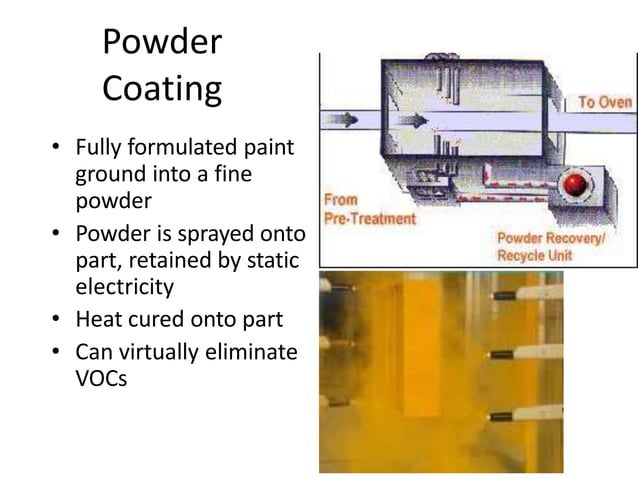 Powder Coating

• Fully formulated paint ground into a fine powder
• Powder is sprayed onto part, retained by static electricity
• Heat cured onto part
• Can virtually eliminate VOCs

To Oven

From Pre-Treatment

Powder Recovery/ Recycle Unit